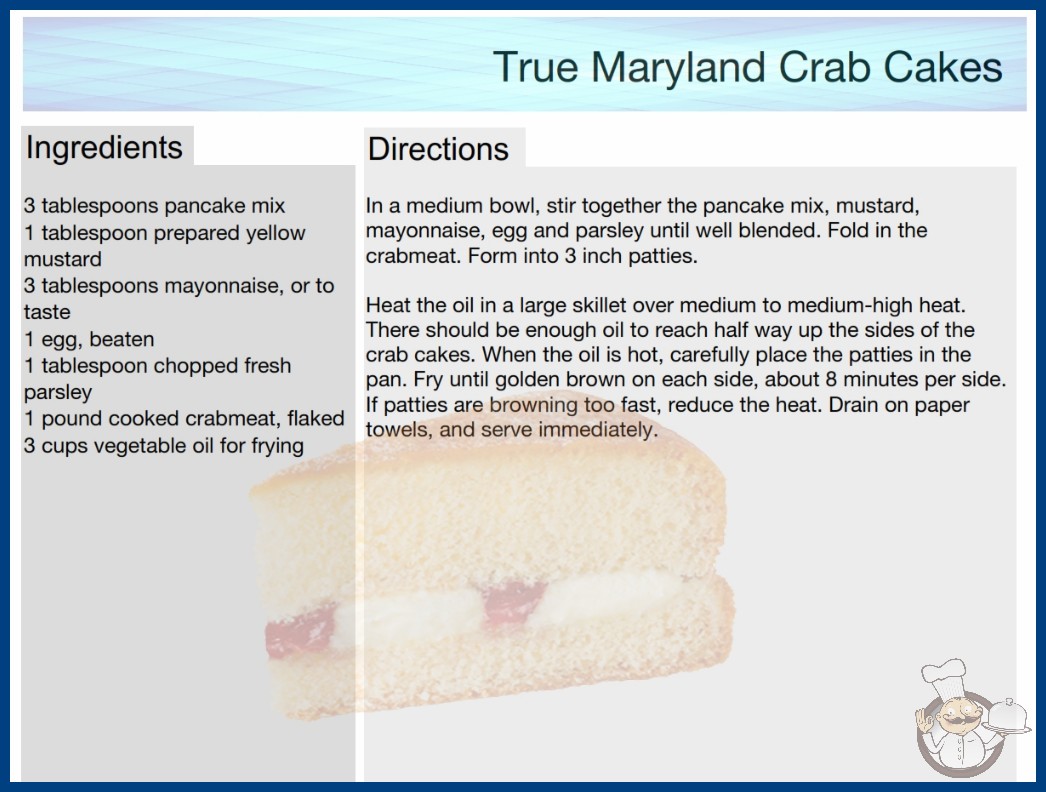 True Maryland Crab Cakes

Ingredients

3 tablespoons pancake mix
1 tablespoon prepared yellow mustard
3 tablespoons mayonnaise, or to taste
1 egg, beaten
1 tablespoon chopped fresh parsley
1 pound cooked crabmeat, flaked
3 cups vegetable oil for frying

Directions

In a medium bowl, stir together the pancake mix, mustard, mayonnaise, egg and parsley until well blended. Fold in the crabmeat. Form into 3 inch patties.

Heat the oil in a large skillet over medium to medium-high heat. There should be enough oil to reach half way up the sides of the crab cakes. When the oil is hot, carefully place the patties in the pan. Fry until golden brown on each side, about 8 minutes per side. If patties are browning too fast, reduce the heat. Drain on paper towels, and serve immediately.